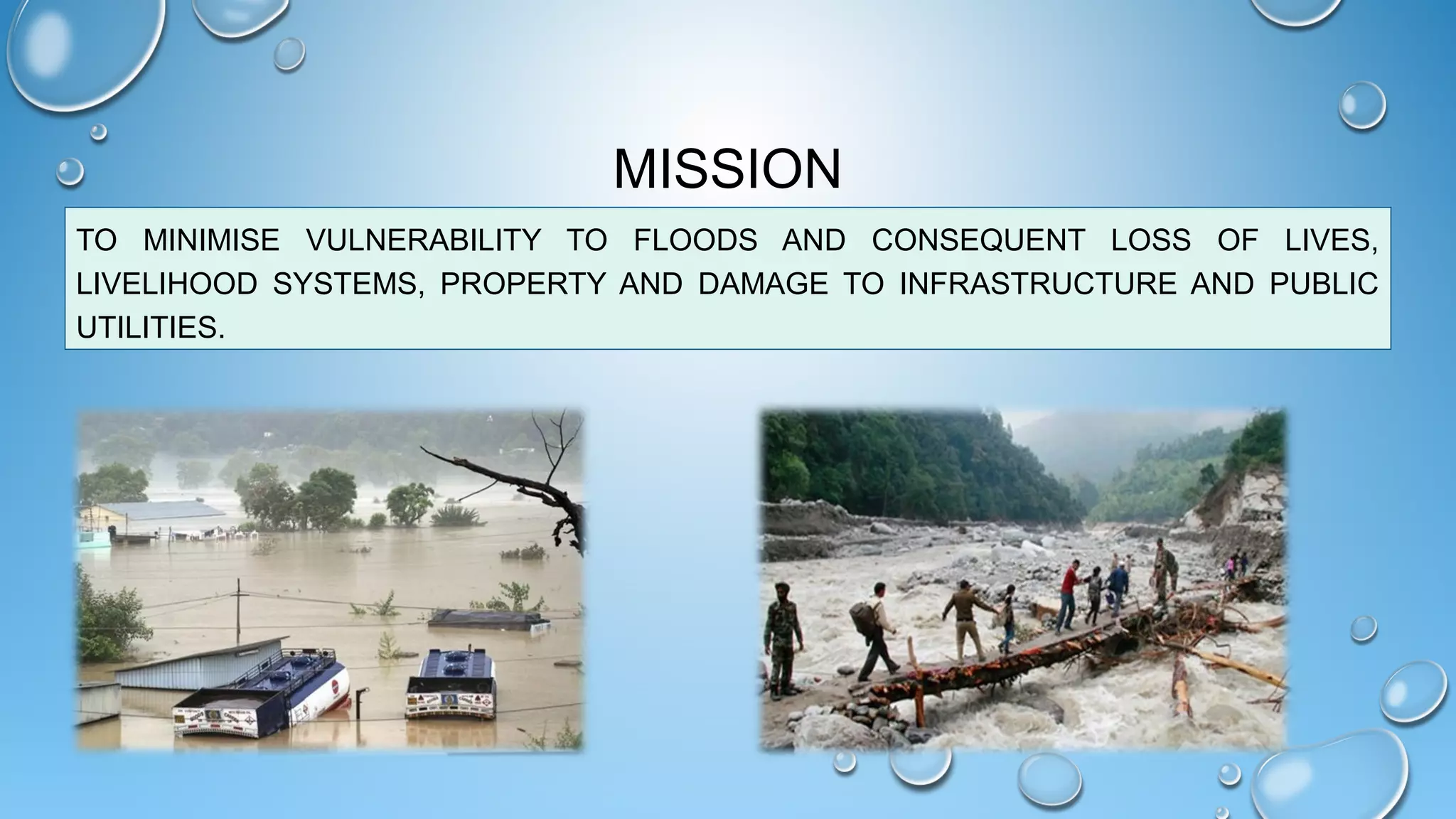 MISSION

TO MINIMISE VULNERABILITY TO FLOODS AND CONSEQUENT LOSS OF LIVES, LIVELIHOOD SYSTEMS, PROPERTY AND DAMAGE TO INFRASTRUCTURE AND PUBLIC UTILITIES.